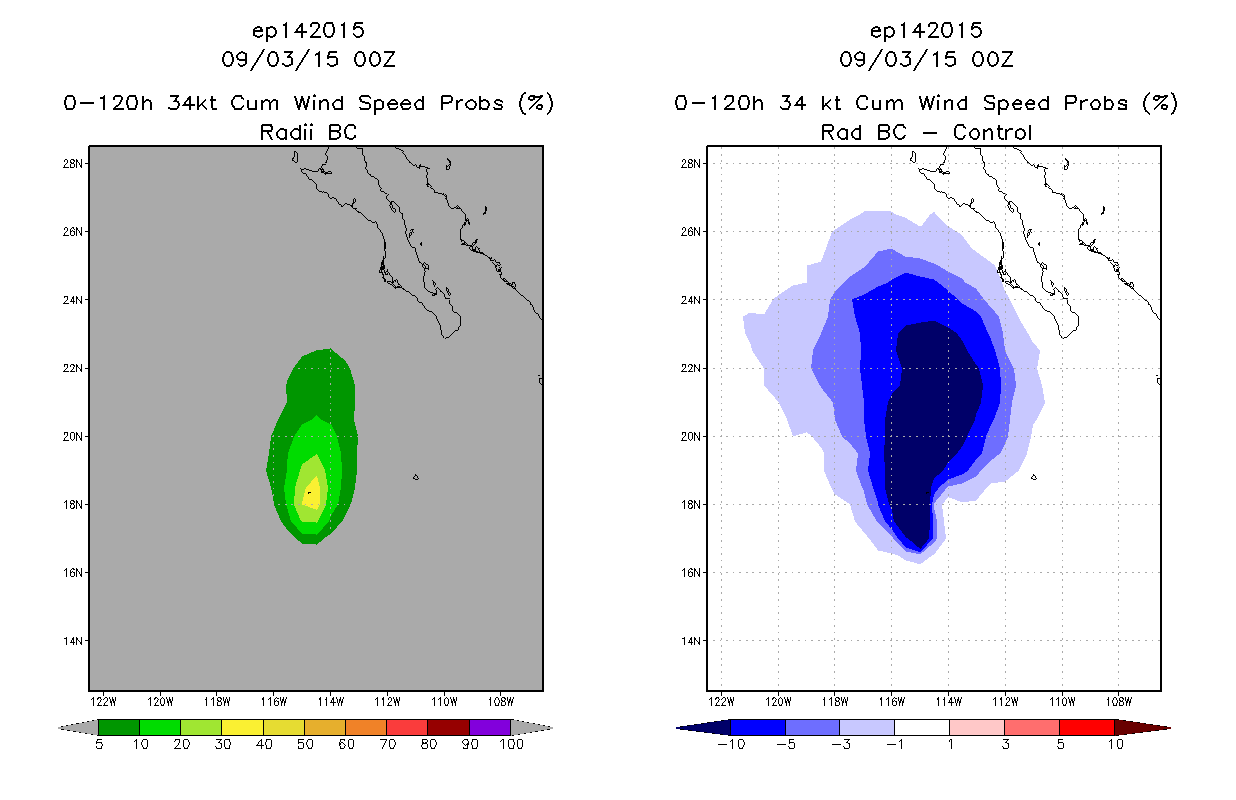 ep142015
09/03/15 00Z

0-120h 34kt Cum Wind Speed Probs (%)
Radii BC

28N
26N
24N
22N
20N
18N
16N
14N

122W 120W 118W 116W 114W 112W 110W 108W

5 10 20 30 40 50 60 70 80 90 100

ep142015
09/03/15 00Z

0-120h 34 kt Cum Wind Speed Probs (%)
Rad BC - Control

28N
26N
24N
22N
20N
18N
16N
14N

122W 120W 118W 116W 114W 112W 110W 108W

-10 -5 -3 -1 1 3 5 10